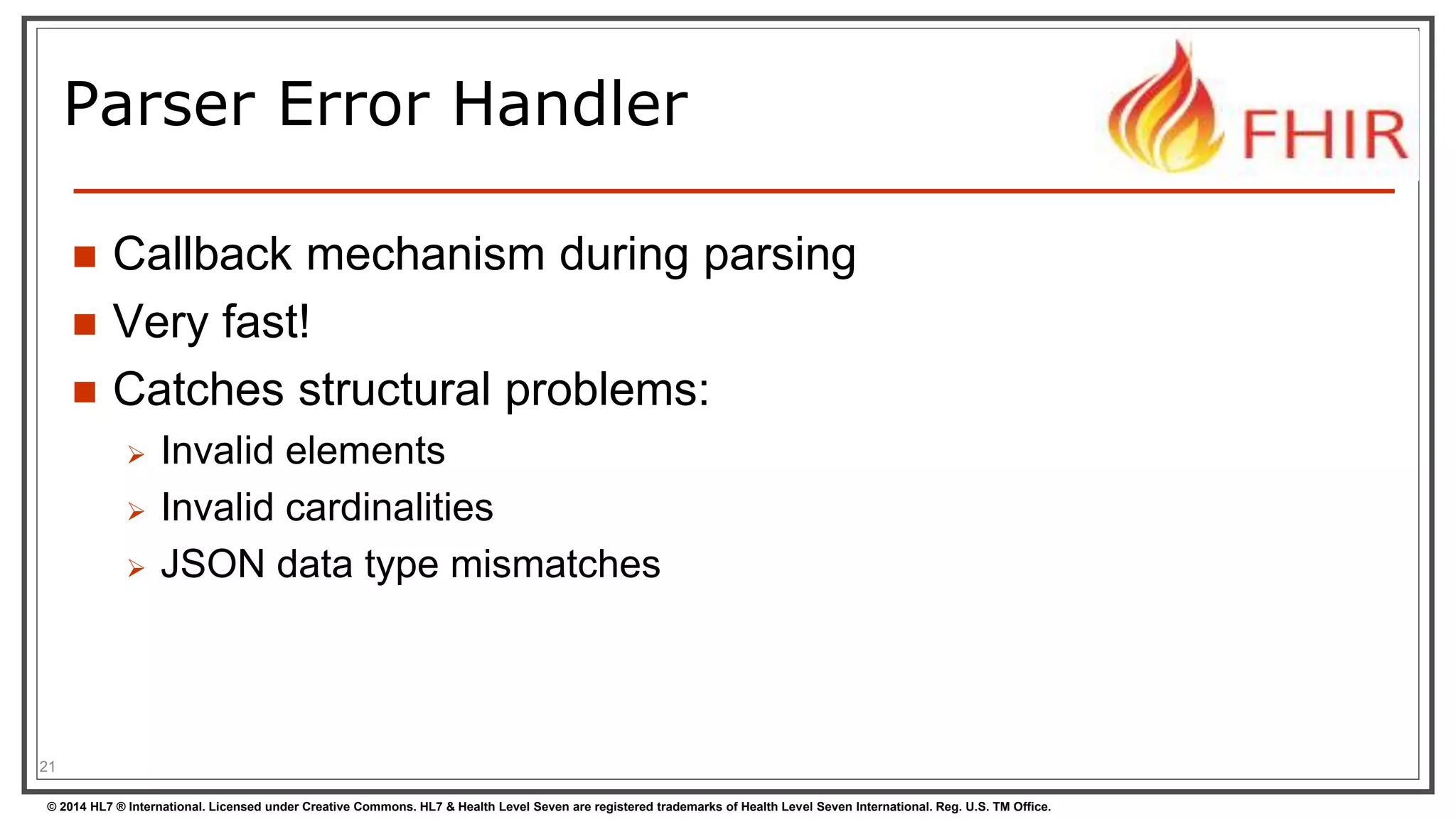 Parser Error Handler

FHIR

■ Callback mechanism during parsing
■ Very fast!
■ Catches structural problems:
➢ Invalid elements
➢ Invalid cardinalities
➢ JSON data type mismatches

21

© 2014 HL7 ® International. Licensed under Creative Commons. HL7 & Health Level Seven are registered trademarks of Health Level Seven International. Reg. U.S. TM Office.